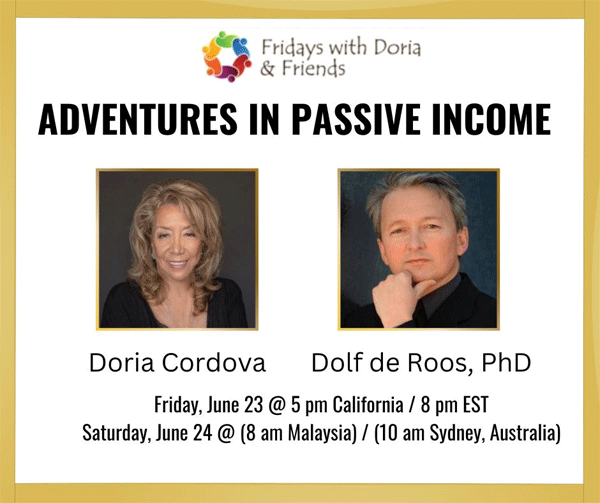 Fridays with Doria & Friends

ADVENTURES IN PASSIVE INCOME

Doria Cordova

Dolf de Roos, PhD

Friday, June 23 @ 5 pm California / 8 pm EST
Saturday, June 24 @ (8 am Malaysia) / (10 am Sydney, Australia)